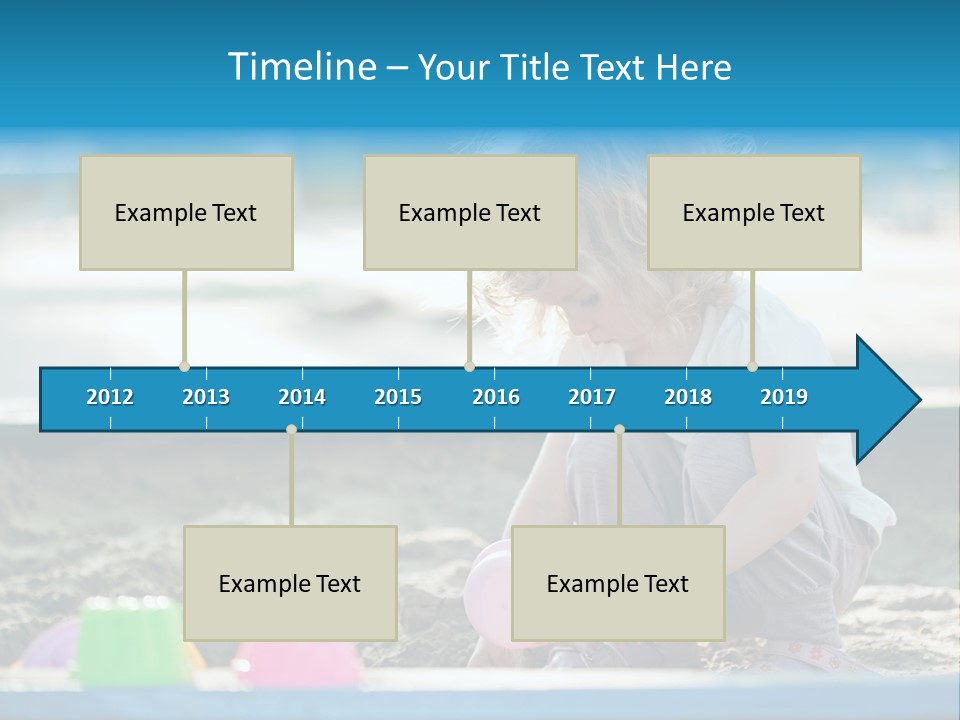 Timeline – Your Title Text Here

Example Text

Example Text

Example Text

2012 2013 2014 2015 2016 2017 2018 2019

Example Text

Example Text